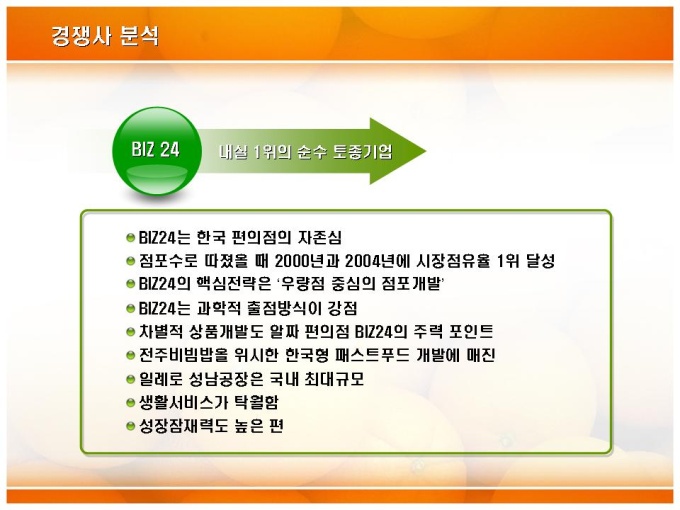 경쟁사 분석

BIZ 24

내실 1위의 순수 토종기업

BIZ24는 한국 편의점의 자존심
점포수로 따졌을 때 2000년과 2004년에 시장점유율 1위 달성
BIZ24의 핵심전략은 '우량점 중심의 점포개발'
BIZ24는 과학적 출점방식이 강점
차별적 상품개발도 알짜 편의점 BIZ24의 주력 포인트
전주비빔밥을 위시한 한국형 패스트푸드 개발에 매진
일례로 성남공장은 국내 최대규모
생활서비스가 탁월함
성장잠재력도 높은 편